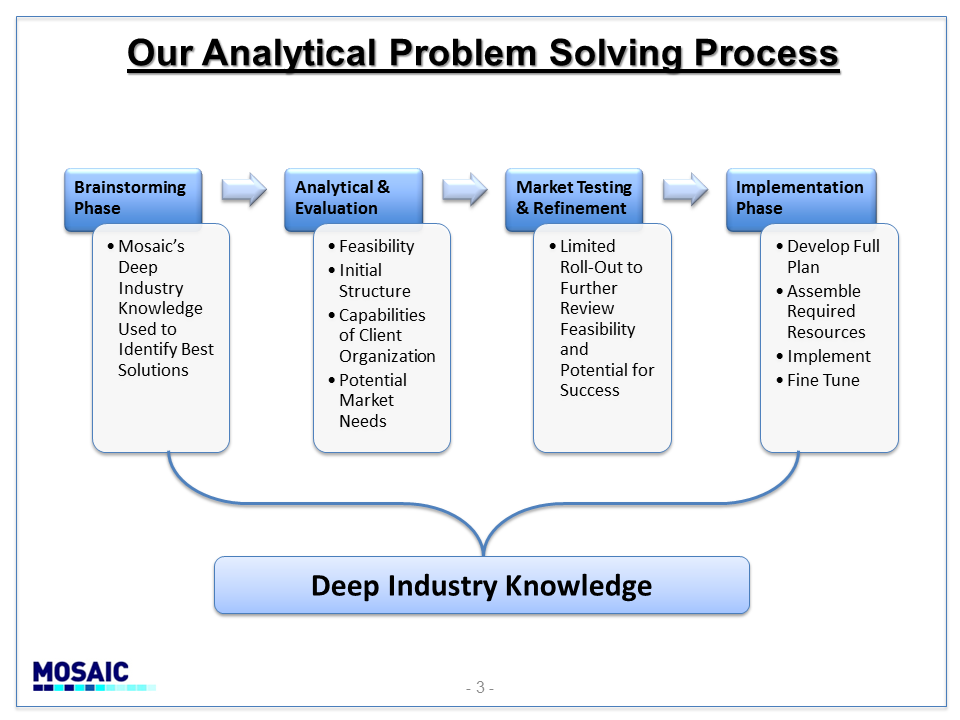 Our Analytical Problem Solving Process

Brainstorming Phase

• Mosaic's Deep Industry Knowledge Used to Identify Best Solutions

Analytical & Evaluation

• Feasibility
• Initial Structure
• Capabilities of Client Organization
• Potential Market Needs

Market Testing & Refinement

• Limited Roll-Out to Further Review Feasibility and Potential for Success

Implementation Phase

• Develop Full Plan
• Assemble Required Resources
• Implement
• Fine Tune

Deep Industry Knowledge

MOSAIC

- 3 -